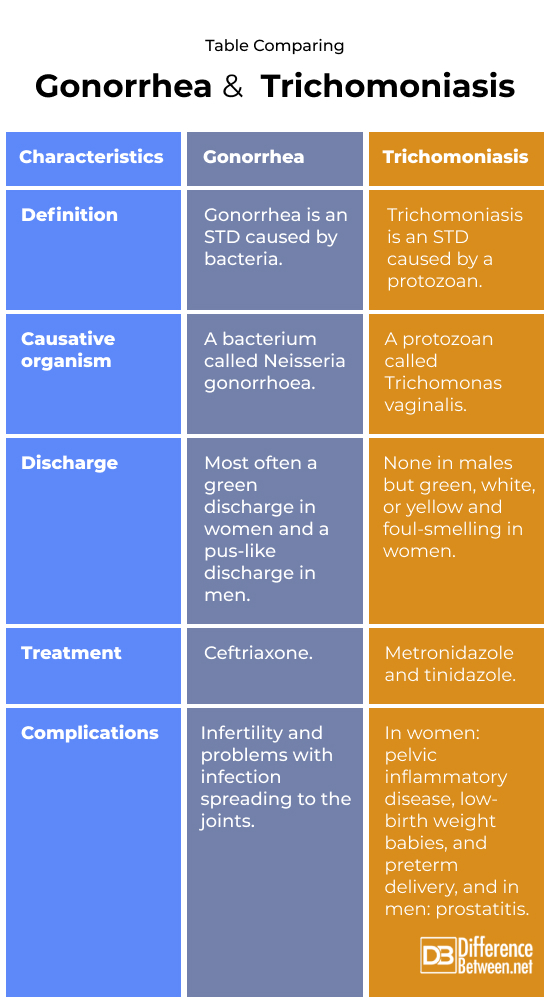 Table Comparing

Gonorrhea & Trichomoniasis

| Characteristics | Gonorrhea | Trichomoniasis |
|---|---|---|
| Definition | Gonorrhea is an STD caused by bacteria. | Trichomoniasis is an STD caused by a protozoan. |
| Causative organism | A bacterium called Neisseria gonorrhoea. | A protozoan called Trichomonas vaginalis. |
| Discharge | Most often a green discharge in women and a pus-like discharge in men. | None in males but green, white, or yellow and foul-smelling in women. |
| Treatment | Ceftriaxone. | Metronidazole and tinidazole. |
| Complications | Infertility and problems with infection spreading to the joints. | In women: pelvic inflammatory disease, low-birth weight babies, and preterm delivery, and in men: prostatitis. |

DB Difference Between.net